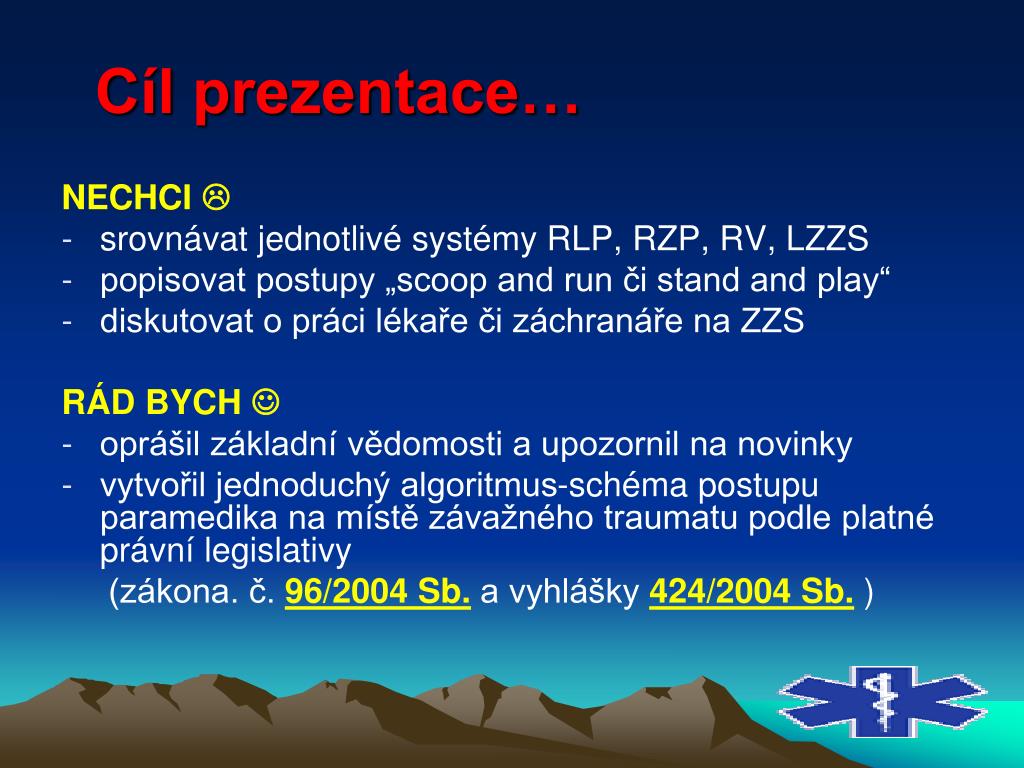 Cíl prezentace…

NECHCI ☹
- srovnávat jednotlivé systémy RLP, RZP, RV, LZZS
- popisovat postupy „scoop and run či stand and play“
- diskutovat o práci lékaře či záchranáře na ZZS

RÁD BYCH ☺
- oprášil základní vědomosti a upozornil na novinky
- vytvořil jednoduchý algoritmus-schéma postupu paramedika na místě závažného traumatu podle platné právní legislativy
(zákona. č. 96/2004 Sb. a vyhlášky 424/2004 Sb. )